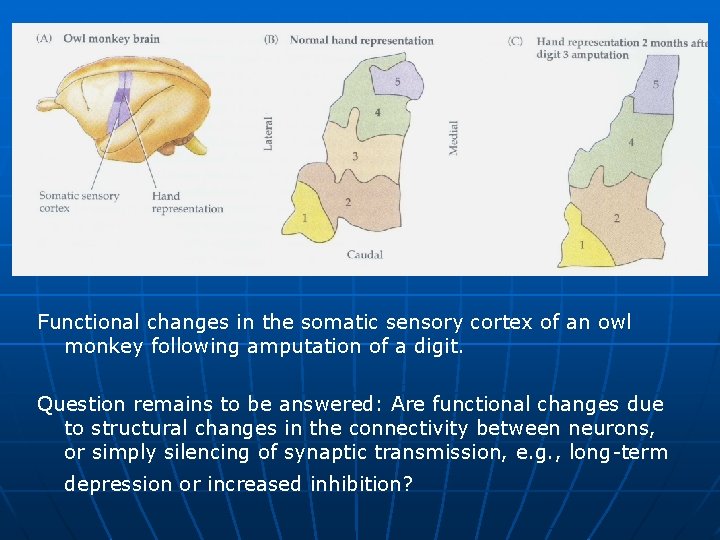 (A) Owl monkey brain

Somatic sensory cortex

Hand representation

(B) Normal hand representation

Lateral

Medial

5

4

3

2

1

Caudal

(C) Hand representation 2 months afte digit 3 amputation

5

4

2

1

Functional changes in the somatic sensory cortex of an owl monkey following amputation of a digit.

Question remains to be answered: Are functional changes due to structural changes in the connectivity between neurons, or simply silencing of synaptic transmission, e.g., long-term depression or increased inhibition?